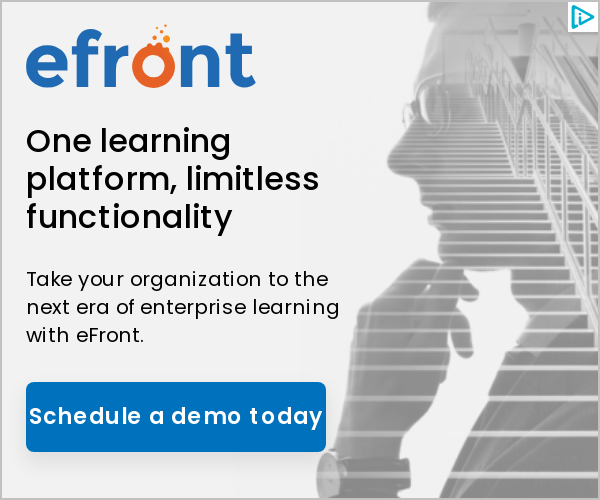 efront

One learning platform, limitless functionality

Take your organization to the next era of enterprise learning with eFront.

Schedule a demo today